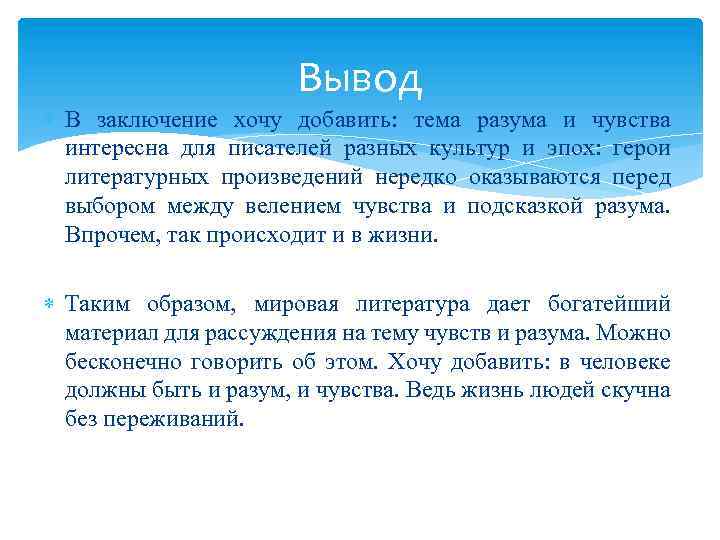 Вывод

В заключение хочу добавить: тема разума и чувства интересна для писателей разных культур и эпох: герои литературных произведений нередко оказываются перед выбором между велением чувства и подсказкой разума. Впрочем, так происходит и в жизни.

Таким образом, мировая литература дает богатейший материал для рассуждения на тему чувств и разума. Можно бесконечно говорить об этом. Хочу добавить: в человеке должны быть и разум, и чувства. Ведь жизнь людей скучна без переживаний.